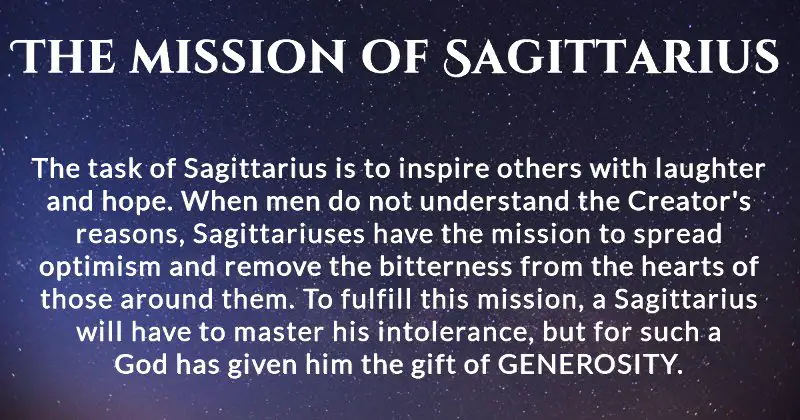 THE MISSION OF SAGITTARIUS

The task of Sagittarius is to inspire others with laughter and hope. When men do not understand the Creator's reasons, Sagittariuses have the mission to spread optimism and remove the bitterness from the hearts of those around them. To fulfill this mission, a Sagittarius will have to master his intolerance, but for such a God has given him the gift of GENEROSITY.